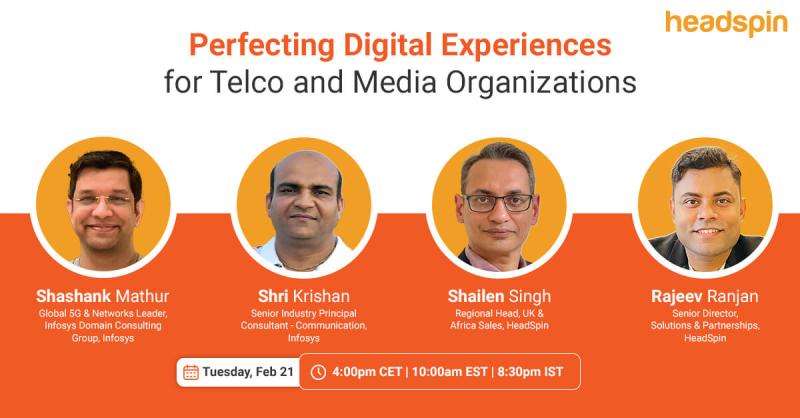 headspin

Perfecting Digital Experiences
for Telco and Media Organizations

Shashank Mathur
Global 5G & Networks Leader, Infosys Domain Consulting Group, Infosys

Shri Krishan
Senior Industry Principal Consultant - Communication, Infosys

Shailen Singh
Regional Head, UK & Africa Sales, HeadSpin

Rajeev Ranjan
Senior Director, Solutions & Partnerships, HeadSpin

Tuesday, Feb 21

4:00pm CET | 10:00am EST | 8:30pm IST